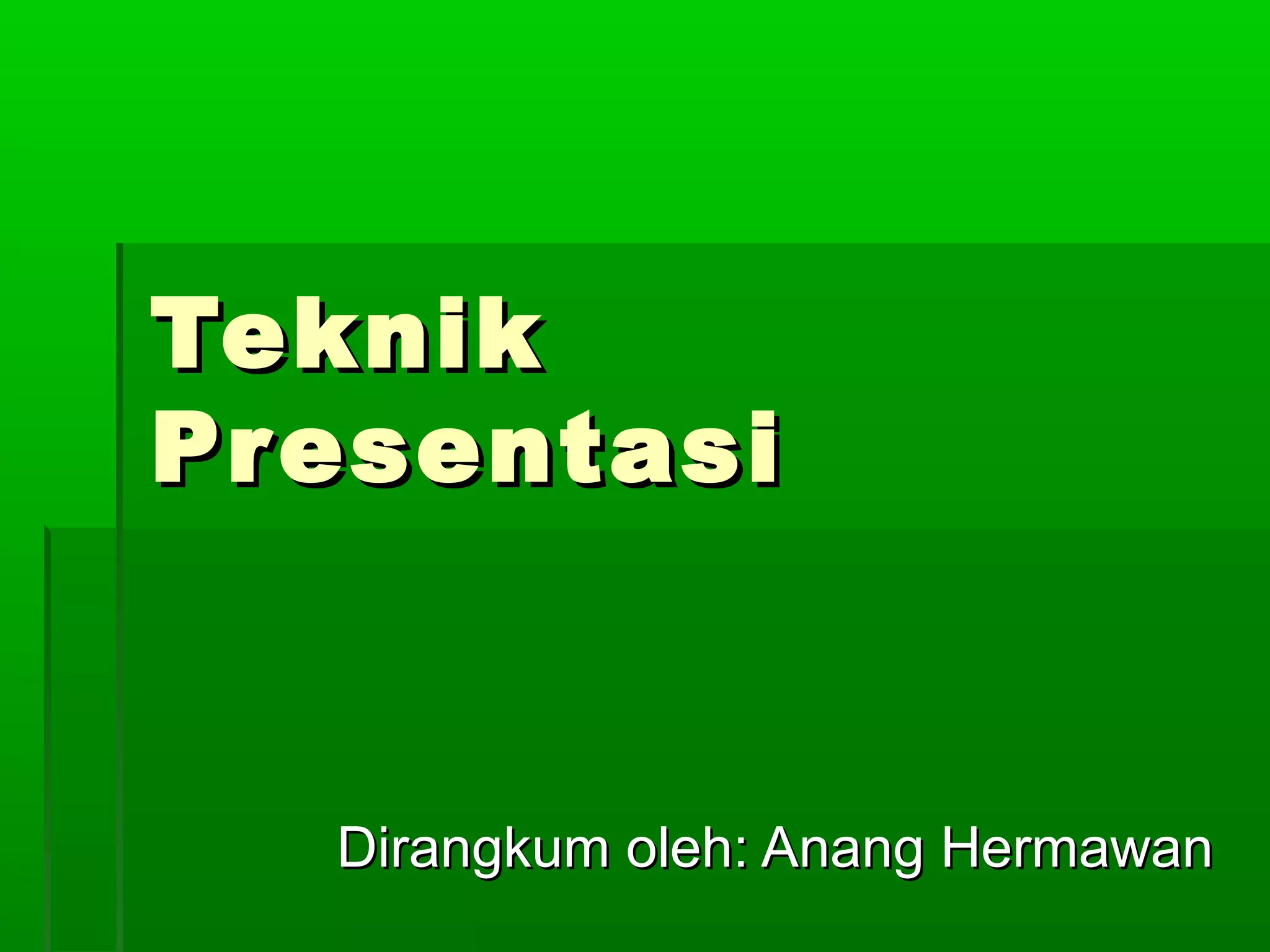 Teknik Presentasi

Dirangkum oleh: Anang Hermawan